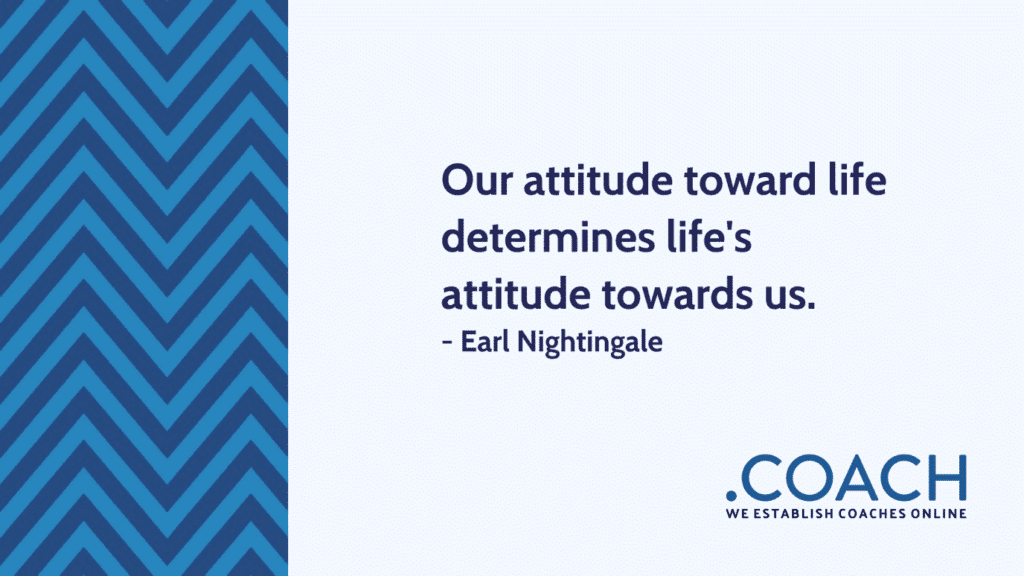 Our attitude toward life determines life's attitude towards us.
- Earl Nightingale

.COACH
WE ESTABLISH COACHES ONLINE